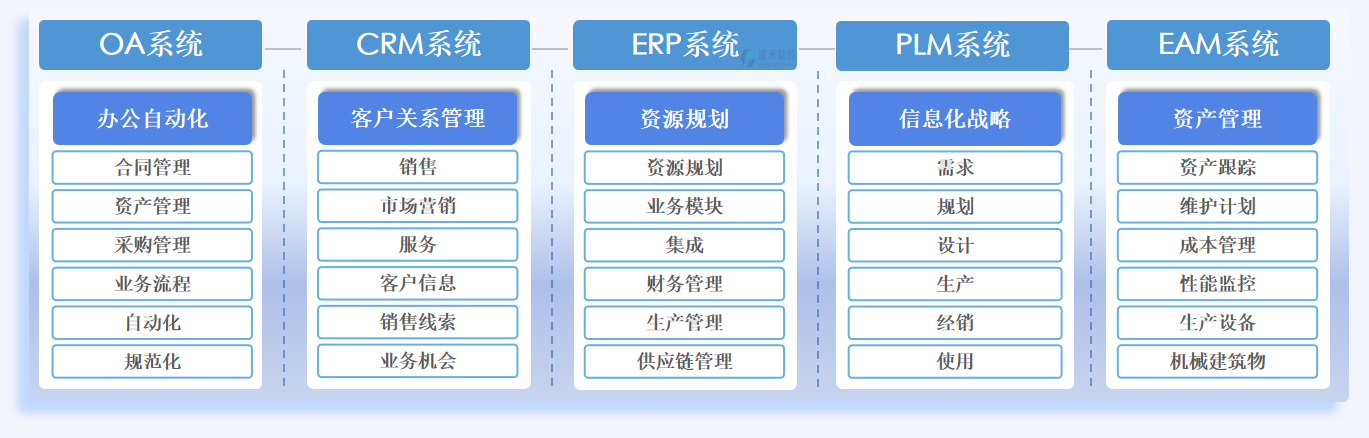 OA系统

办公自动化

合同管理

资产管理

采购管理

业务流程

自动化

规范化

CRM系统

客户关系管理

销售

市场营销

服务

客户信息

销售线索

业务机会

ERP系统

资源规划

资源规划

业务模块

集成

财务管理

生产管理

供应链管理

PLM系统

信息化战略

需求

规划

设计

生产

经销

使用

EAM系统

资产管理

资产跟踪

维护计划

成本管理

性能监控

生产设备

机械建筑物